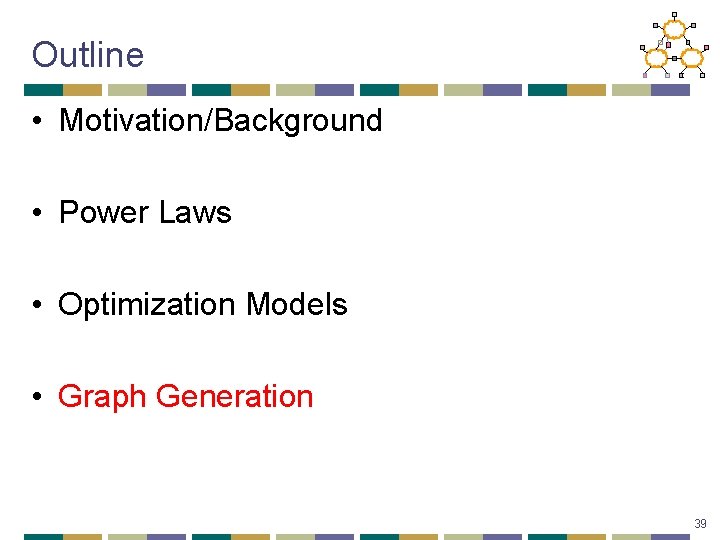 Outline

• Motivation/Background

• Power Laws

• Optimization Models

• Graph Generation

39